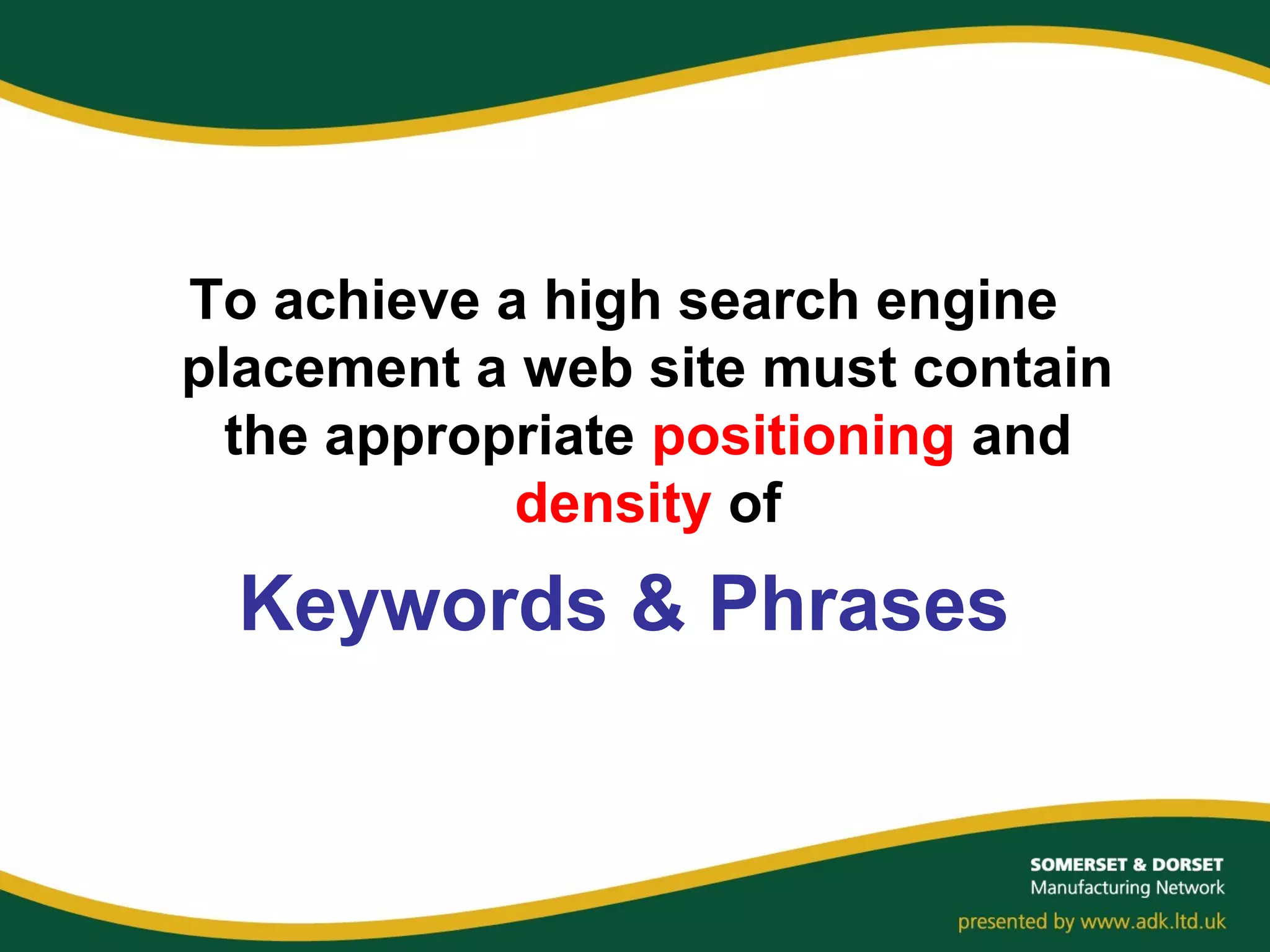 To achieve a high search engine placement a web site must contain the appropriate positioning and density of

Keywords & Phrases

SOMERSET & DORSET
Manufacturing Network

presented by www.adk.ltd.uk